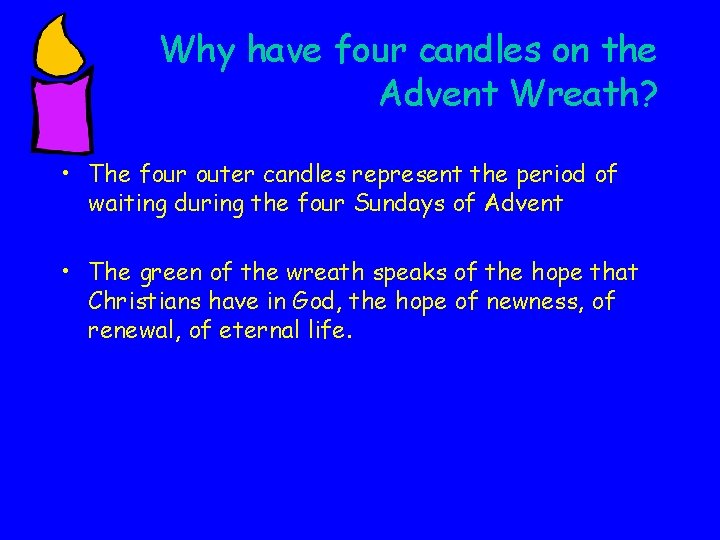 Why have four candles on the Advent Wreath?

• The four outer candles represent the period of waiting during the four Sundays of Advent

• The green of the wreath speaks of the hope that Christians have in God, the hope of newness, of renewal, of eternal life.